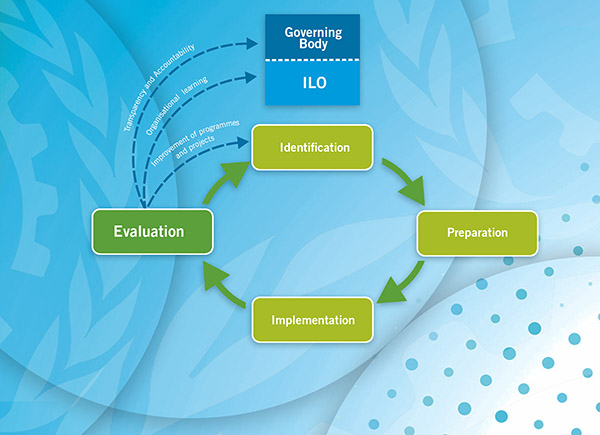 Governing Body

ILO

Transparency and Accountability

Organisational learning

Improvement of programmes and projects

Identification

Preparation

Implementation

Evaluation